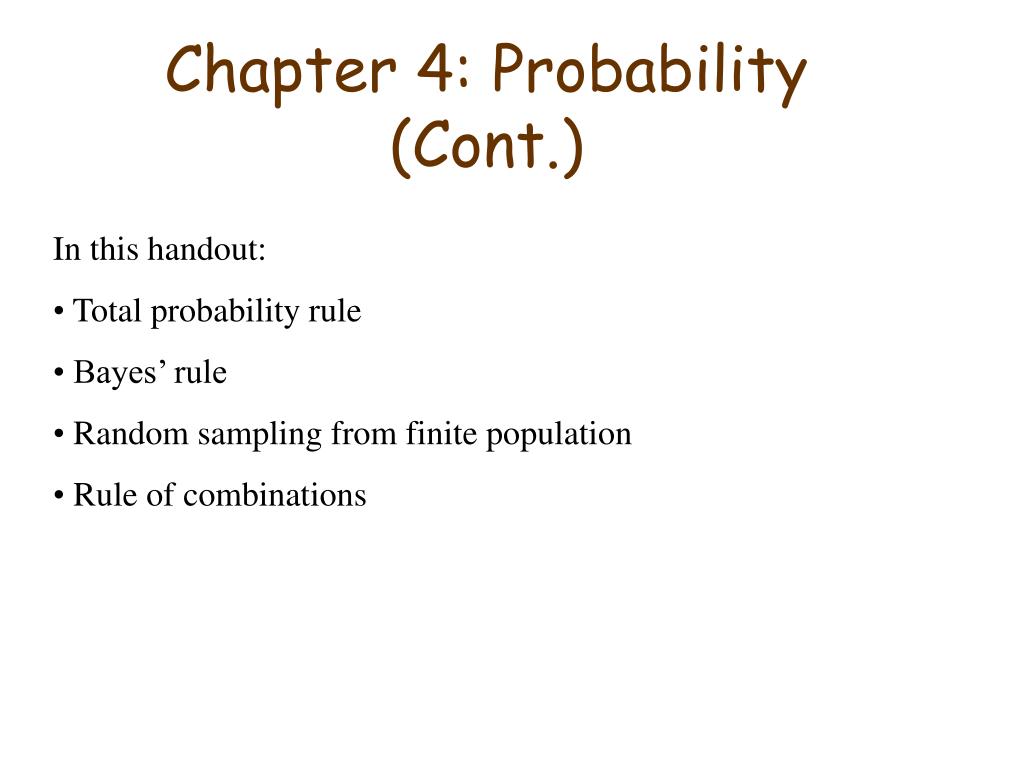 Chapter 4: Probability (Cont.)

In this handout:

• Total probability rule

• Bayes’ rule

• Random sampling from finite population

• Rule of combinations